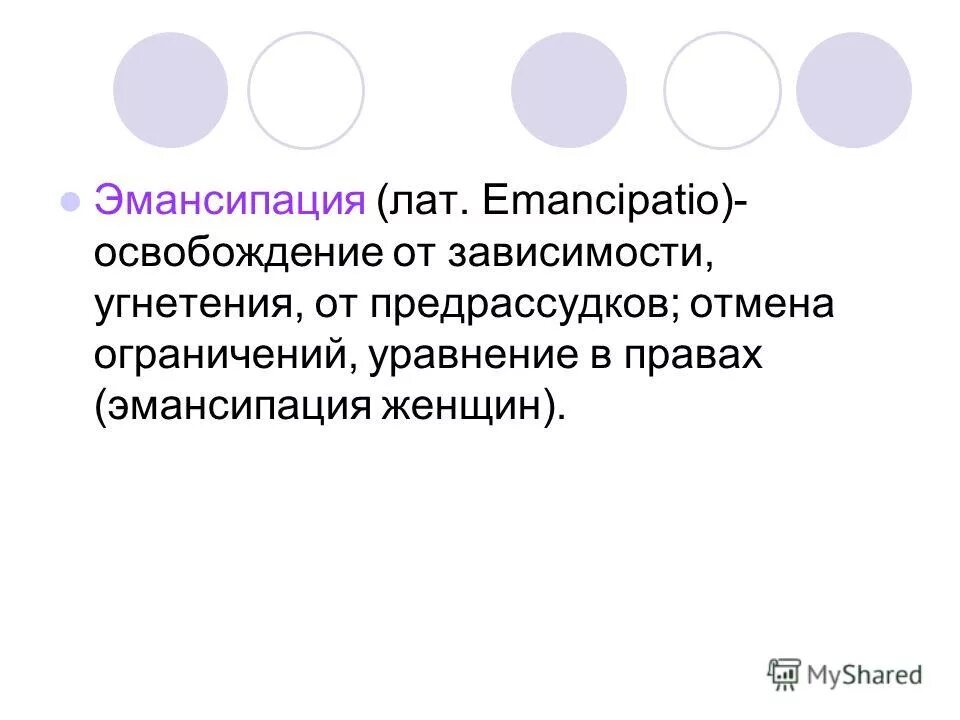 Эмансипация (лат. Emancipatio)- освобождение от зависимости, угнетения, от предрассудков; отмена ограничений, уравнение в правах (эмансипация женщин).

MyShared